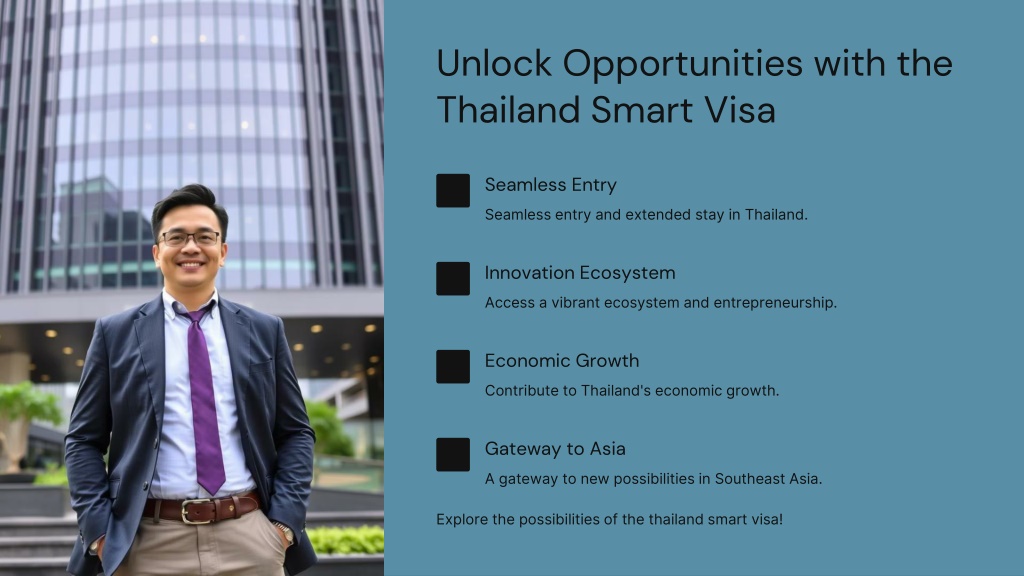 Unlock Opportunities with the Thailand Smart Visa

Seamless Entry

Seamless entry and extended stay in Thailand.

Innovation Ecosystem

Access a vibrant ecosystem and entrepreneurship.

Economic Growth

Contribute to Thailand's economic growth.

Gateway to Asia

A gateway to new possibilities in Southeast Asia.

Explore the possibilities of the thailand smart visa!